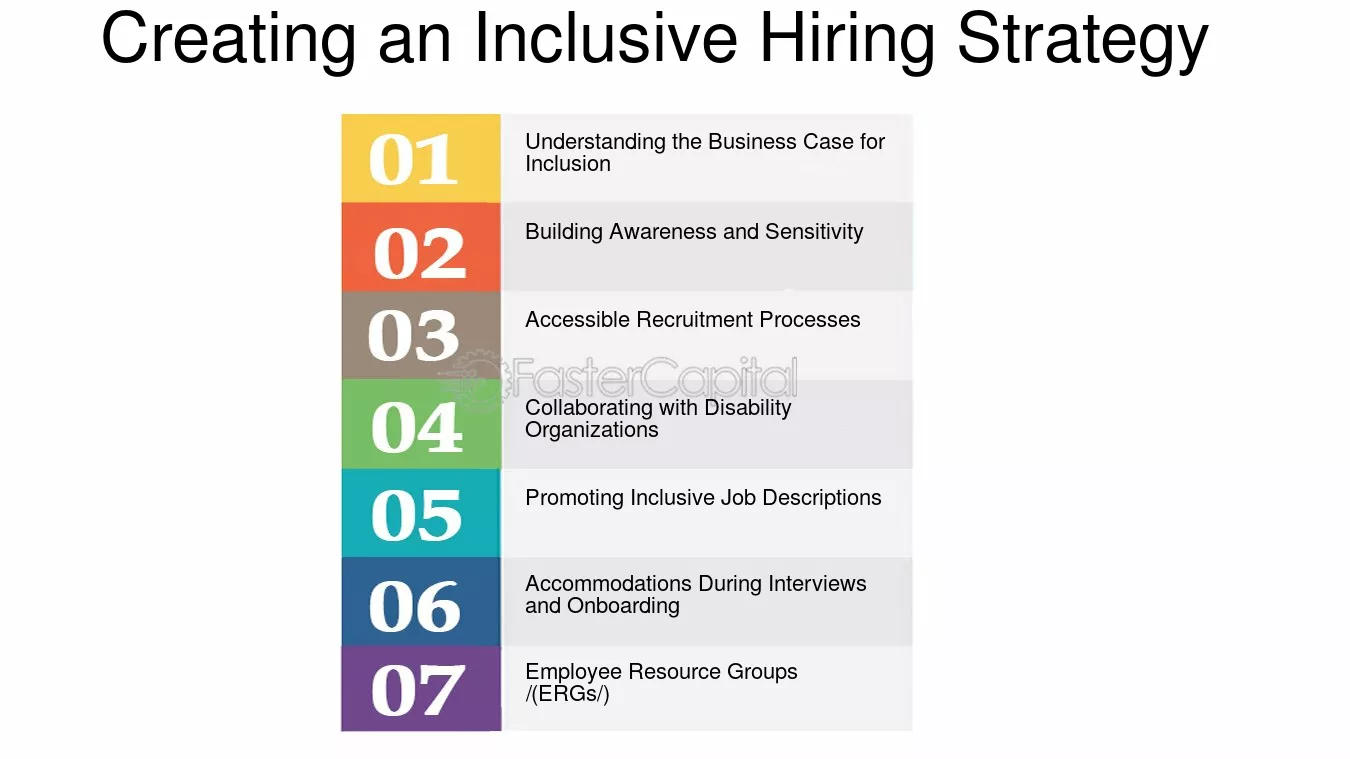 Creating an Inclusive Hiring Strategy

01 Understanding the Business Case for Inclusion

02 Building Awareness and Sensitivity

03 Accessible Recruitment Processes

04 Collaborating with Disability Organizations

05 Promoting Inclusive Job Descriptions

06 Accommodations During Interviews and Onboarding

07 Employee Resource Groups /(ERGs/)

FasterCapital